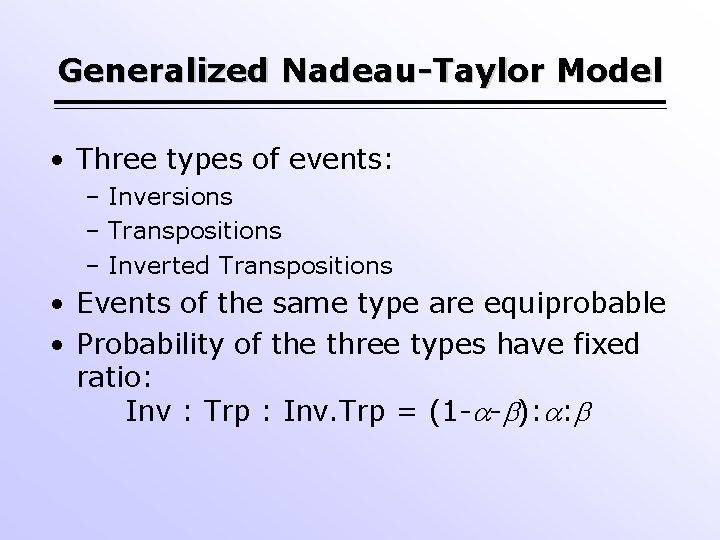 Generalized Nadeau-Taylor Model

• Three types of events:
  – Inversions
  – Transpositions
  – Inverted Transpositions
• Events of the same type are equiprobable
• Probability of the three types have fixed ratio:
  Inv : Trp : Inv.Trp = $(1-\alpha-\beta):\alpha:\beta$